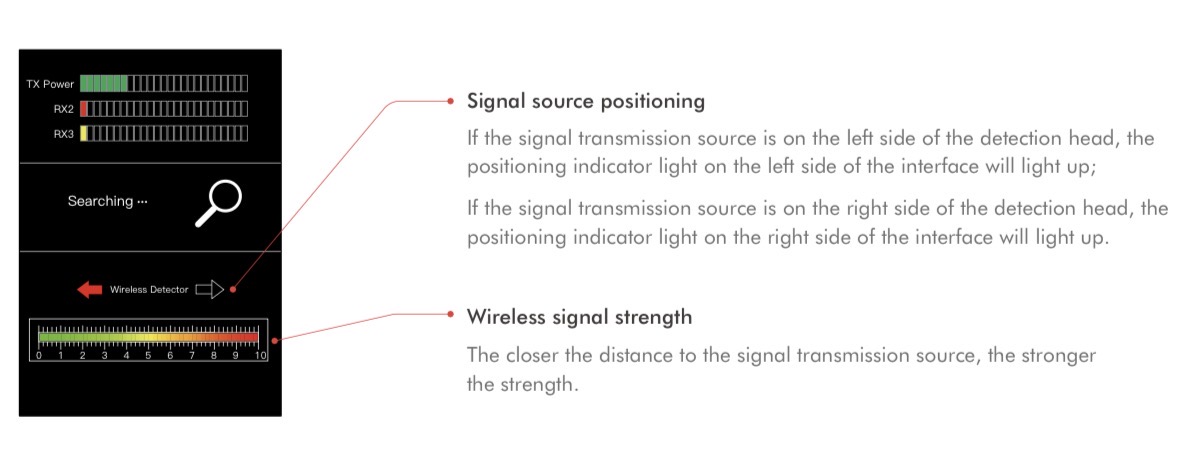 TX Power
RX2
RX3

Searching ···

Wireless Detector

0 1 2 3 4 5 6 7 8 9 10

Signal source positioning

If the signal transmission source is on the left side of the detection head, the positioning indicator light on the left side of the interface will light up;

If the signal transmission source is on the right side of the detection head, the positioning indicator light on the right side of the interface will light up.

Wireless signal strength

The closer the distance to the signal transmission source, the stronger the strength.